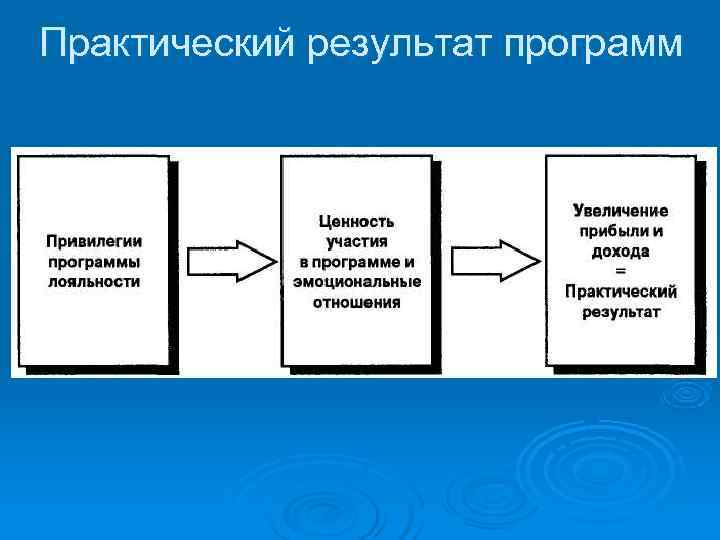 Практический результат программ

Привилегии программы лояльности

Ценность участия в программе и эмоциональные отношения

Увеличение прибыли и дохода = Практический результат